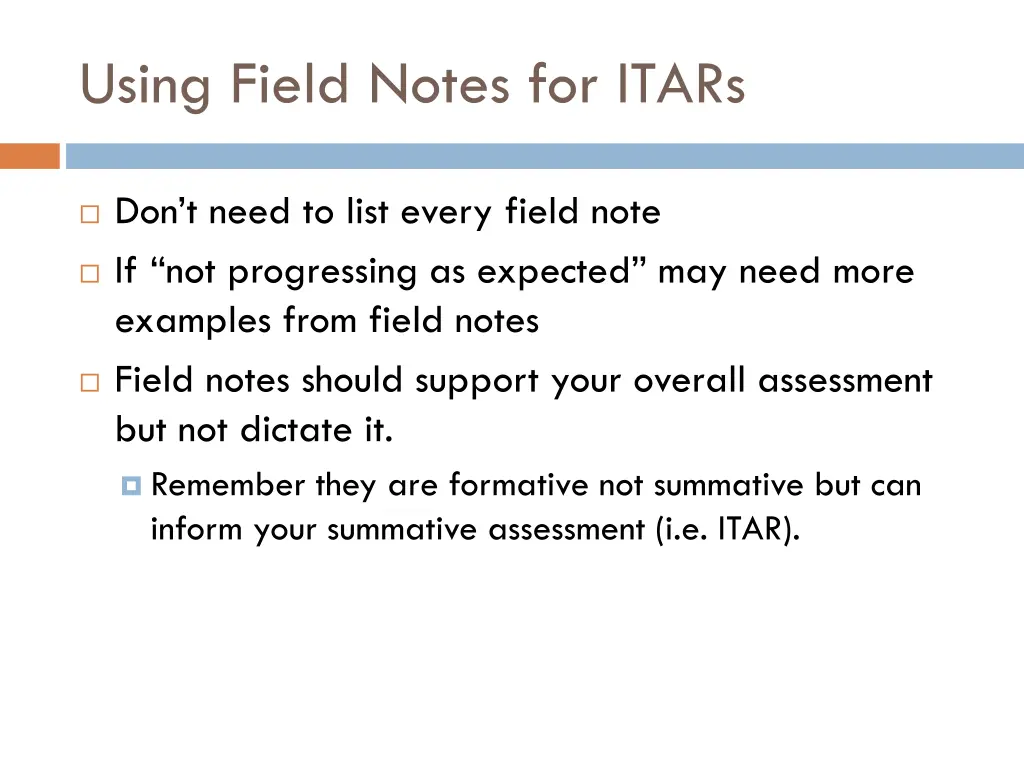 Using Field Notes for ITARs

Don’t need to list every field note

If “not progressing as expected” may need more examples from field notes

Field notes should support your overall assessment but not dictate it.

Remember they are formative not summative but can inform your summative assessment (i.e. ITAR).